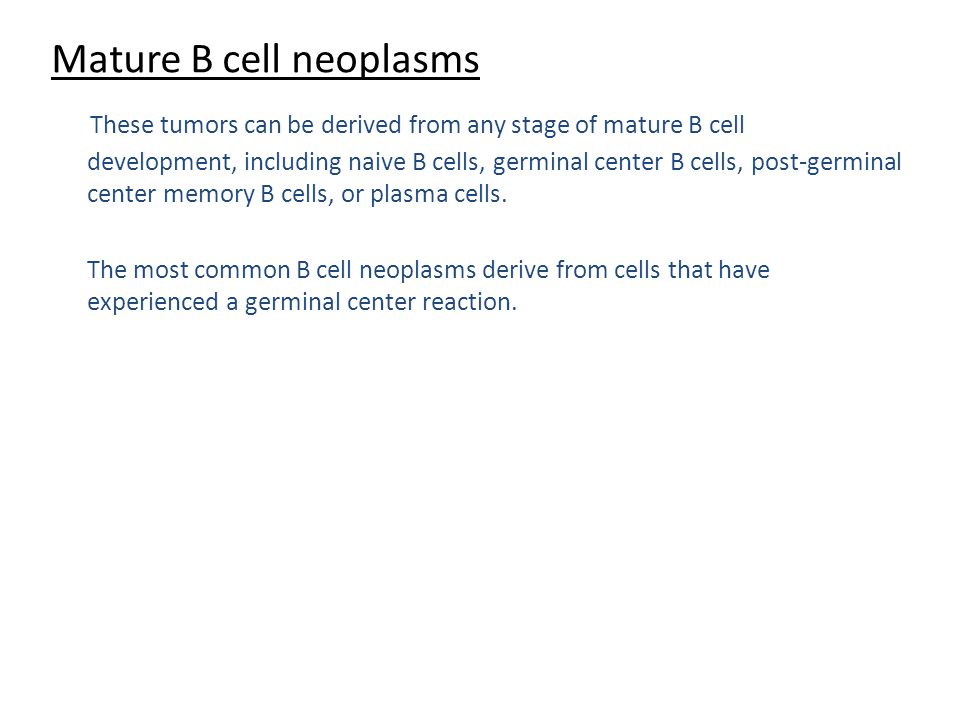 Mature B cell neoplasms

These tumors can be derived from any stage of mature B cell development, including naive B cells, germinal center B cells, post-germinal center memory B cells, or plasma cells.

The most common B cell neoplasms derive from cells that have experienced a germinal center reaction.